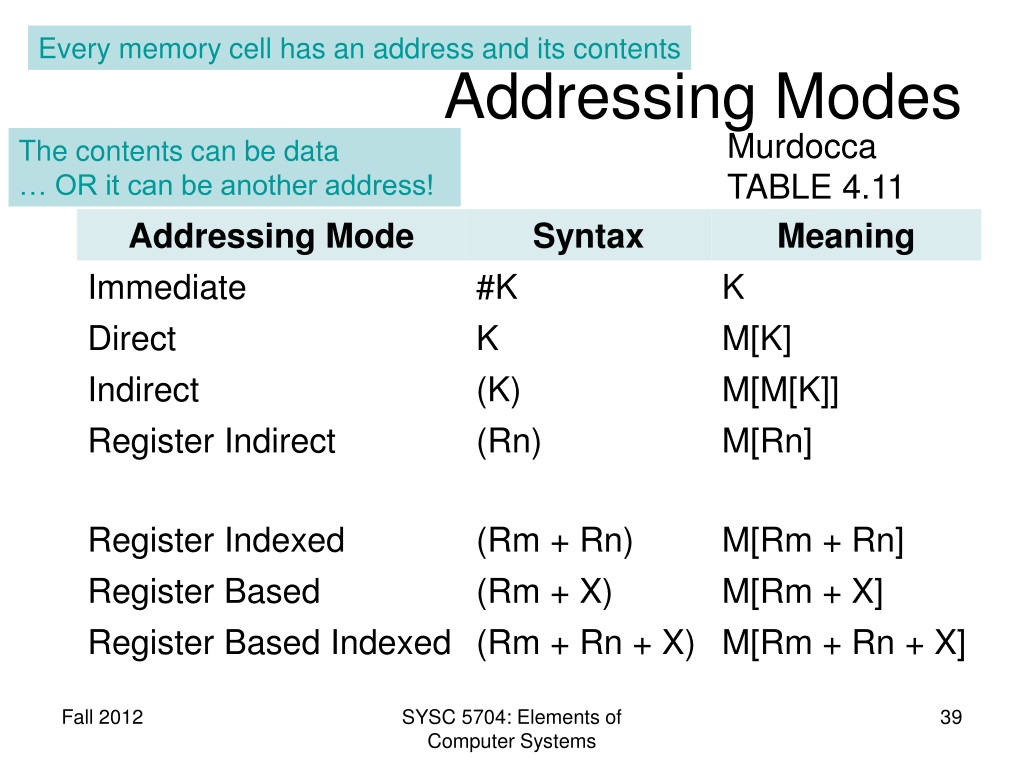 Every memory cell has an address and its contents

Addressing Modes

The contents can be data
… OR it can be another address!

Murdocca
TABLE 4.11

| Addressing Mode | Syntax | Meaning |
|---|---|---|
| Immediate | #K | K |
| Direct | K | M[K] |
| Indirect | (K) | M[M[K]] |
| Register Indirect | (Rn) | M[Rn] |
| | | |
| Register Indexed | (Rm + Rn) | M[Rm + Rn] |
| Register Based | (Rm + X) | M[Rm + X] |
| Register Based Indexed | (Rm + Rn + X) | M[Rm + Rn + X] |

Fall 2012

SYSC 5704: Elements of Computer Systems

39